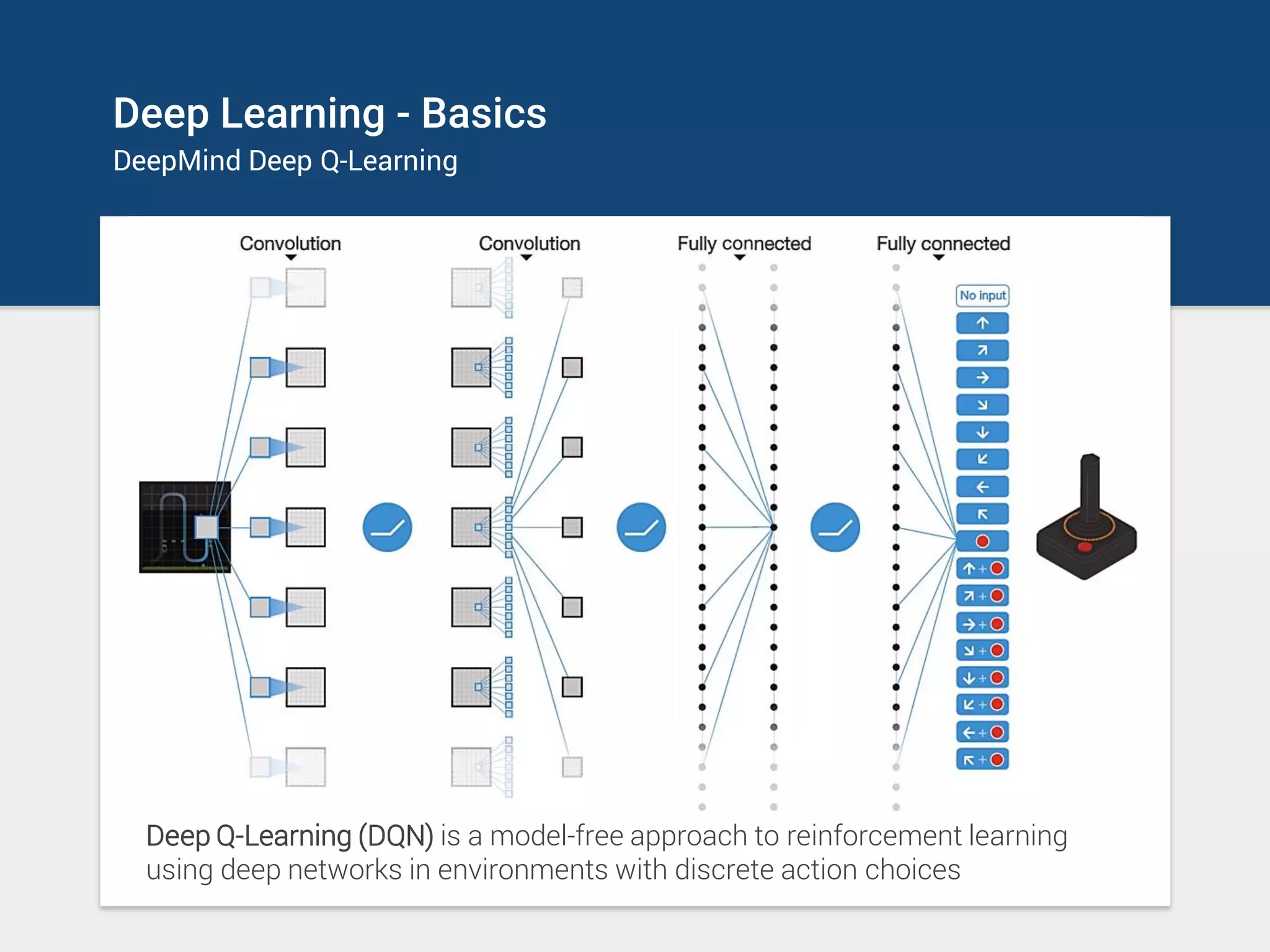 Deep Learning - Basics
DeepMind Deep Q-Learning

Convolution

Convolution

Fully connected

Fully connected

No input

Deep Q-Learning (DQN) is a model-free approach to reinforcement learning using deep networks in environments with discrete action choices